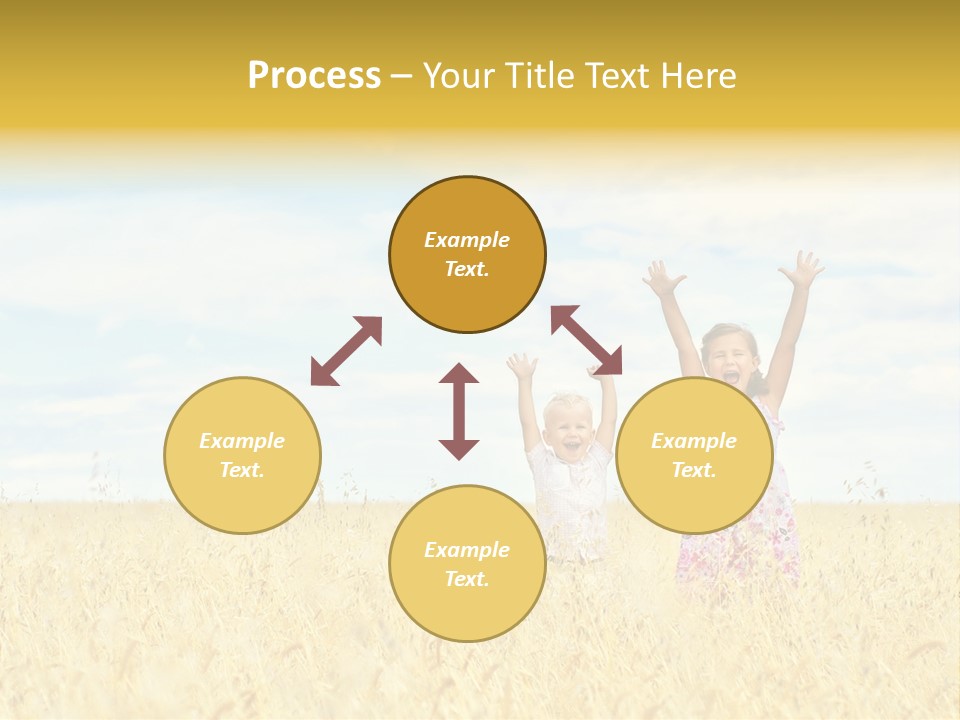 Process – Your Title Text Here

Example Text.

Example Text.

Example Text.

Example Text.